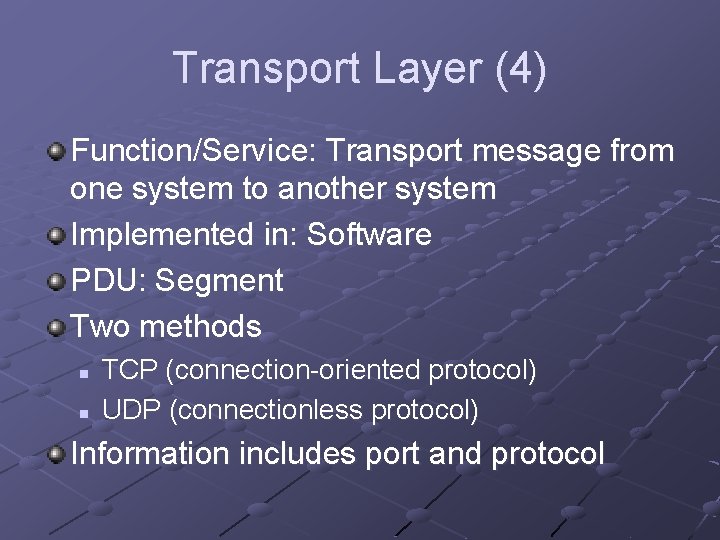 Transport Layer (4)

Function/Service: Transport message from one system to another system

Implemented in: Software

PDU: Segment

Two methods

TCP (connection-oriented protocol)

UDP (connectionless protocol)

Information includes port and protocol